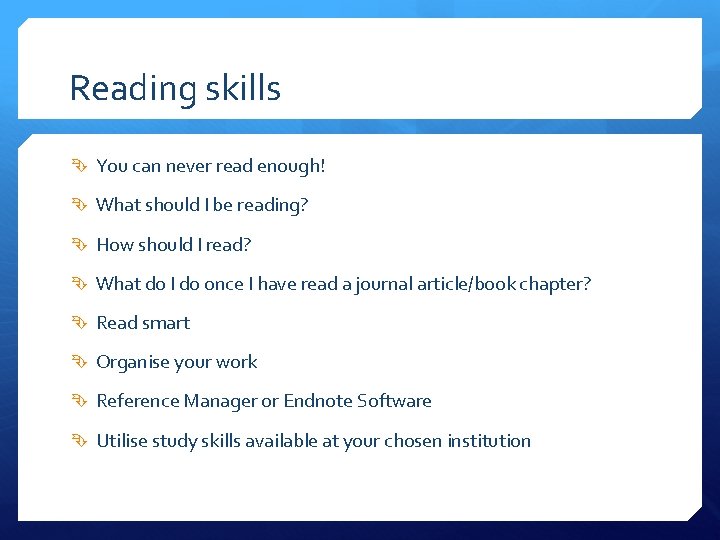 Reading skills

You can never read enough!

What should I be reading?

How should I read?

What do I do once I have read a journal article/book chapter?

Read smart

Organise your work

Reference Manager or Endnote Software

Utilise study skills available at your chosen institution